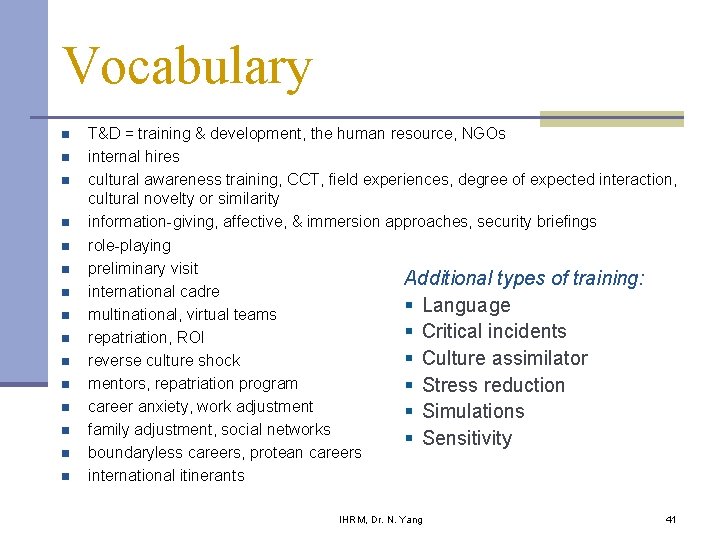 Vocabulary

- T&D = training & development, the human resource, NGOs
- internal hires
- cultural awareness training, CCT, field experiences, degree of expected interaction, cultural novelty or similarity
- information-giving, affective, & immersion approaches, security briefings
- role-playing
- preliminary visit
- international cadre
- multinational, virtual teams
- repatriation, ROI
- reverse culture shock
- mentors, repatriation program
- career anxiety, work adjustment
- family adjustment, social networks
- boundaryless careers, protean careers
- international itinerants

Additional types of training:
- Language
- Critical incidents
- Culture assimilator
- Stress reduction
- Simulations
- Sensitivity

IHRM, Dr. N. Yang

41